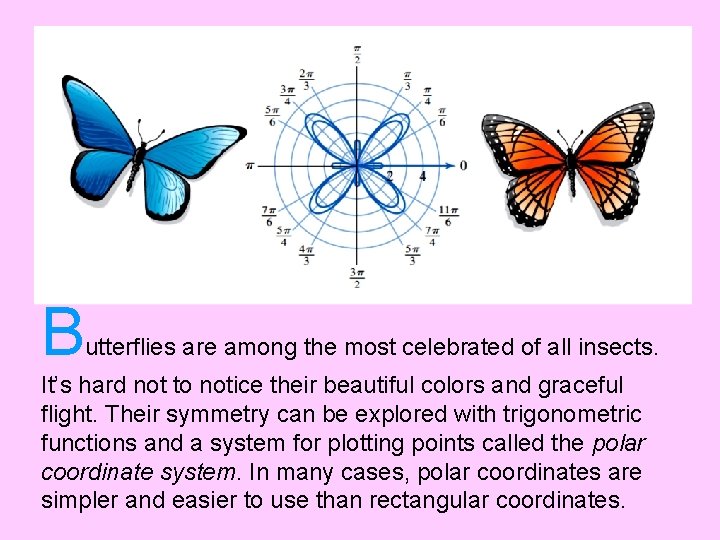 $\frac{\pi}{2}$

$\frac{2\pi}{3}$ $\frac{\pi}{3}$

$\frac{3\pi}{4}$ $\frac{\pi}{4}$

$\frac{5\pi}{6}$ $\frac{\pi}{6}$

$\pi$ 2 4 0

$\frac{7\pi}{6}$ $\frac{11\pi}{6}$

$\frac{5\pi}{4}$ $\frac{7\pi}{4}$

$\frac{4\pi}{3}$ $\frac{5\pi}{3}$

$\frac{3\pi}{2}$

Butterflies are among the most celebrated of all insects. It's hard not to notice their beautiful colors and graceful flight. Their symmetry can be explored with trigonometric functions and a system for plotting points called the polar coordinate system. In many cases, polar coordinates are simpler and easier to use than rectangular coordinates.